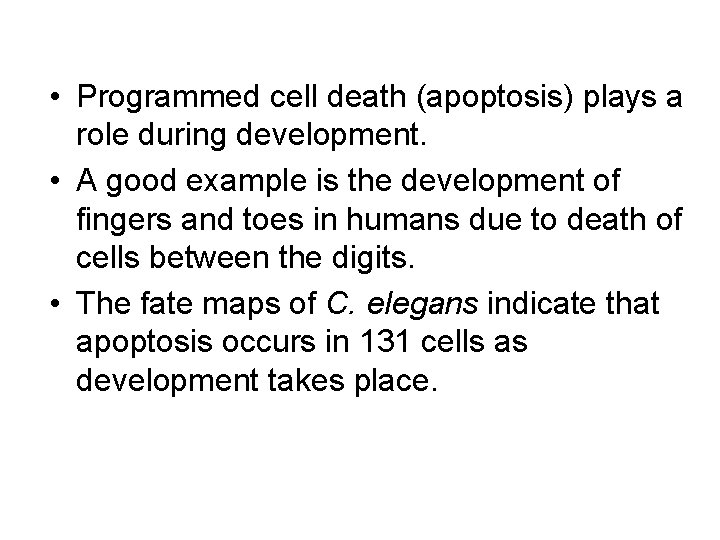 • Programmed cell death (apoptosis) plays a role during development.

• A good example is the development of fingers and toes in humans due to death of cells between the digits.

• The fate maps of C. elegans indicate that apoptosis occurs in 131 cells as development takes place.